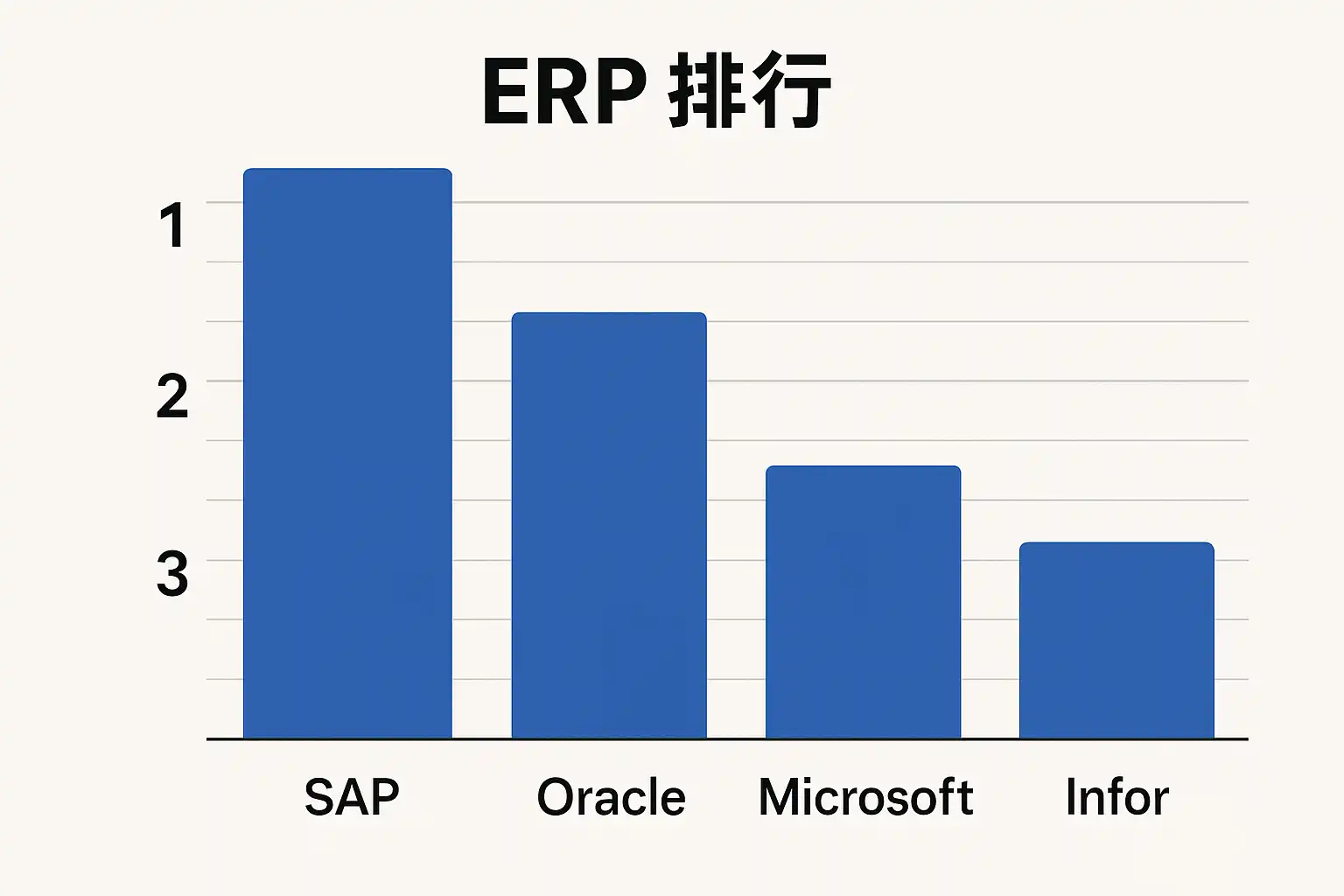 ERP 排行

1
2
3

SAP
Oracle
Microsoft
Infor